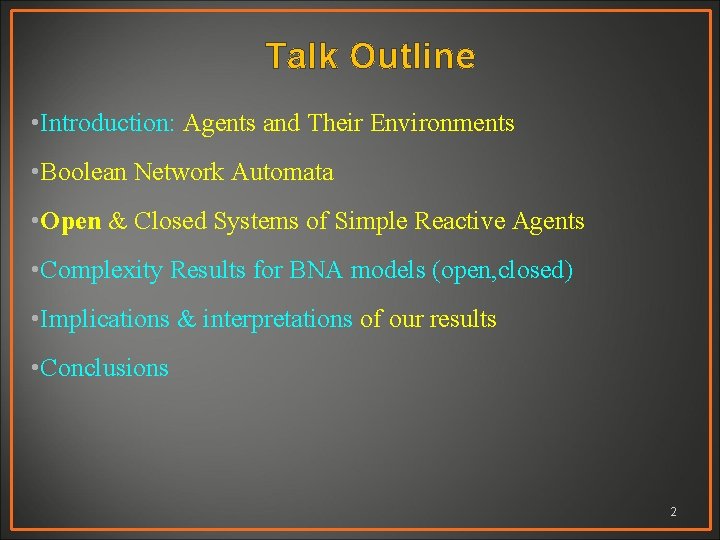 Talk Outline

•Introduction: Agents and Their Environments

•Boolean Network Automata

•Open & Closed Systems of Simple Reactive Agents

•Complexity Results for BNA models (open,closed)

•Implications & interpretations of our results

•Conclusions

2